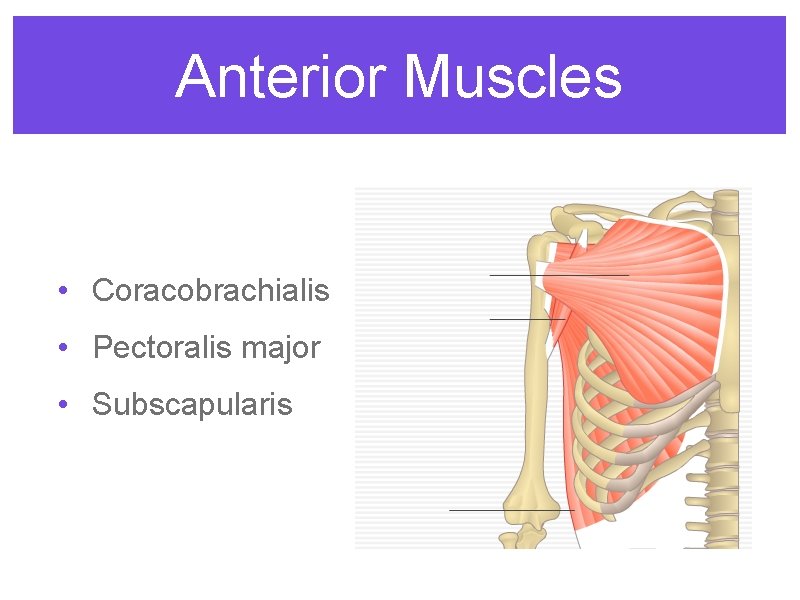 Anterior Muscles

• Coracobrachialis
• Pectoralis major
• Subscapularis